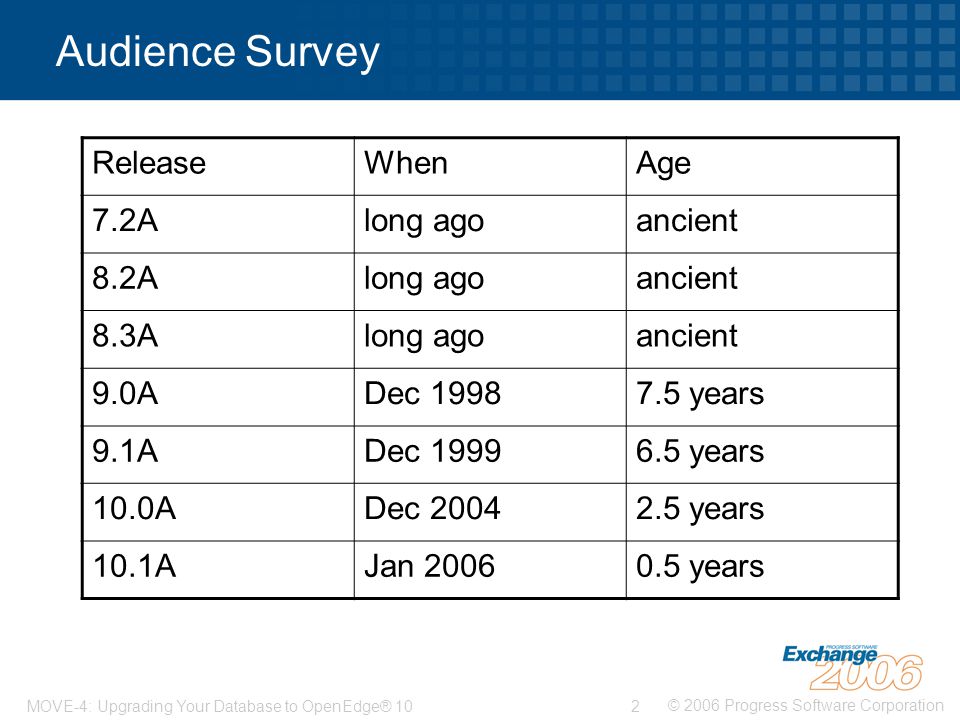 Audience Survey

| Release | When | Age |
|---|---|---|
| 7.2A | long ago | ancient |
| 8.2A | long ago | ancient |
| 8.3A | long ago | ancient |
| 9.0A | Dec 1998 | 7.5 years |
| 9.1A | Dec 1999 | 6.5 years |
| 10.0A | Dec 2004 | 2.5 years |
| 10.1A | Jan 2006 | 0.5 years |

PROGRESS SOFTWARE Exchange 2006

MOVE-4: Upgrading Your Database to OpenEdge® 10 2 © 2006 Progress Software Corporation